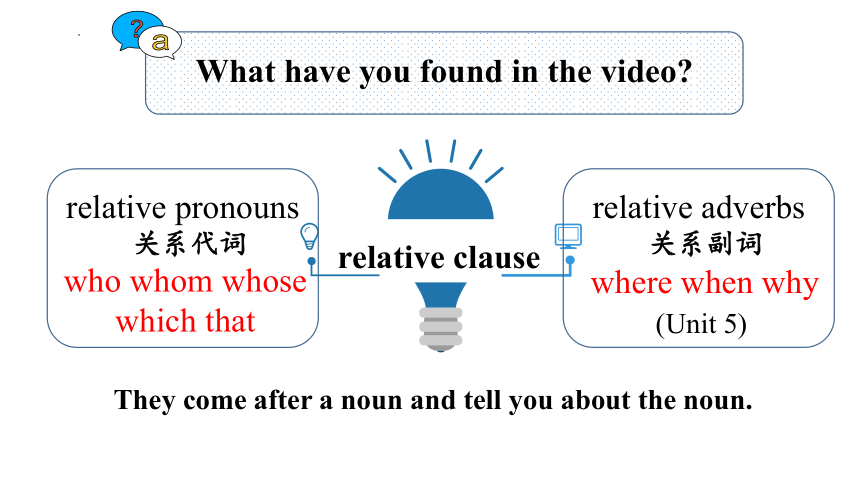 ?
a

What have you found in the video?

relative pronouns
关系代词
who whom whose
which that

relative clause

relative adverbs
关系副词
where when why
(Unit 5)

They come after a noun and tell you about the noun.